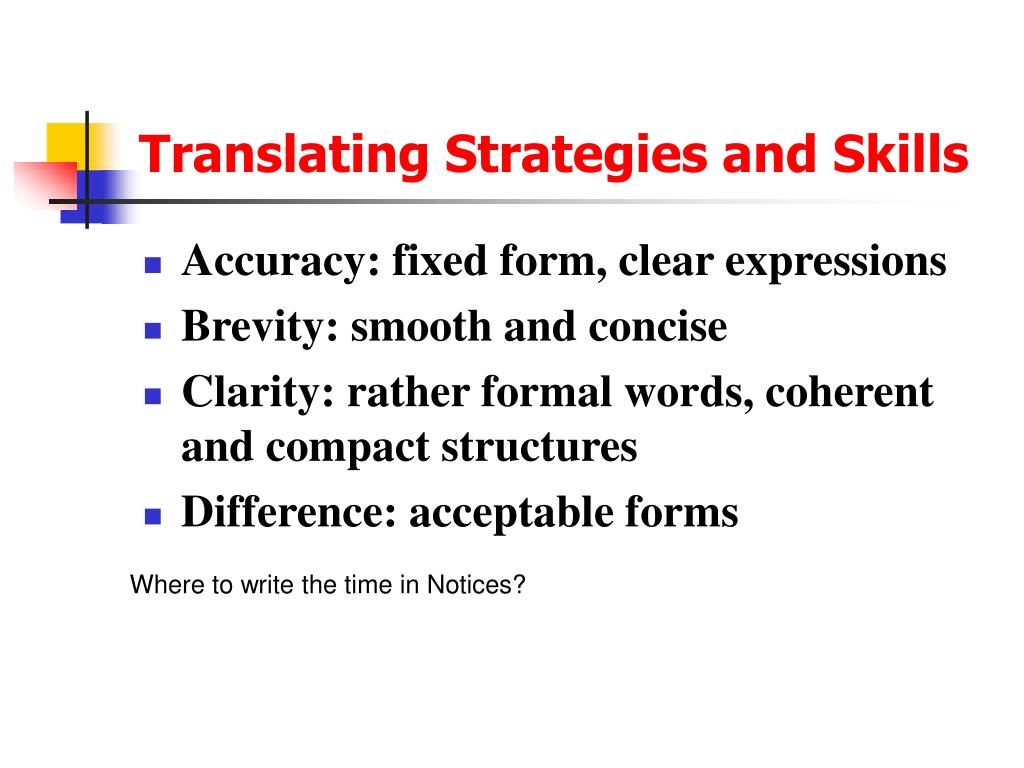 Translating Strategies and Skills

- Accuracy: fixed form, clear expressions
- Brevity: smooth and concise
- Clarity: rather formal words, coherent and compact structures
- Difference: acceptable forms

Where to write the time in Notices?